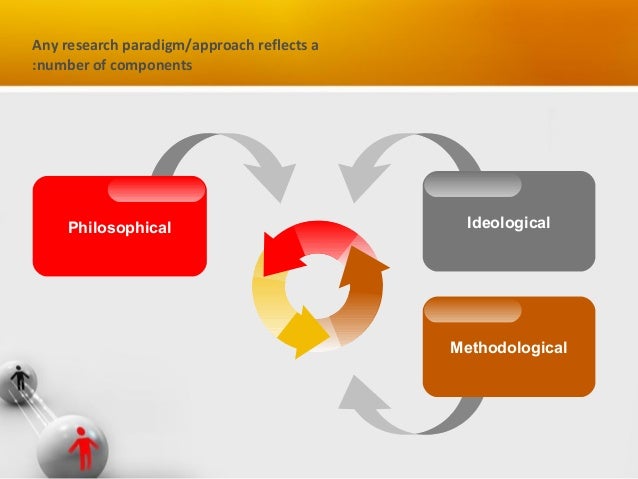 Any research paradigm/approach reflects a :number of components

Philosophical

Ideological

Methodological